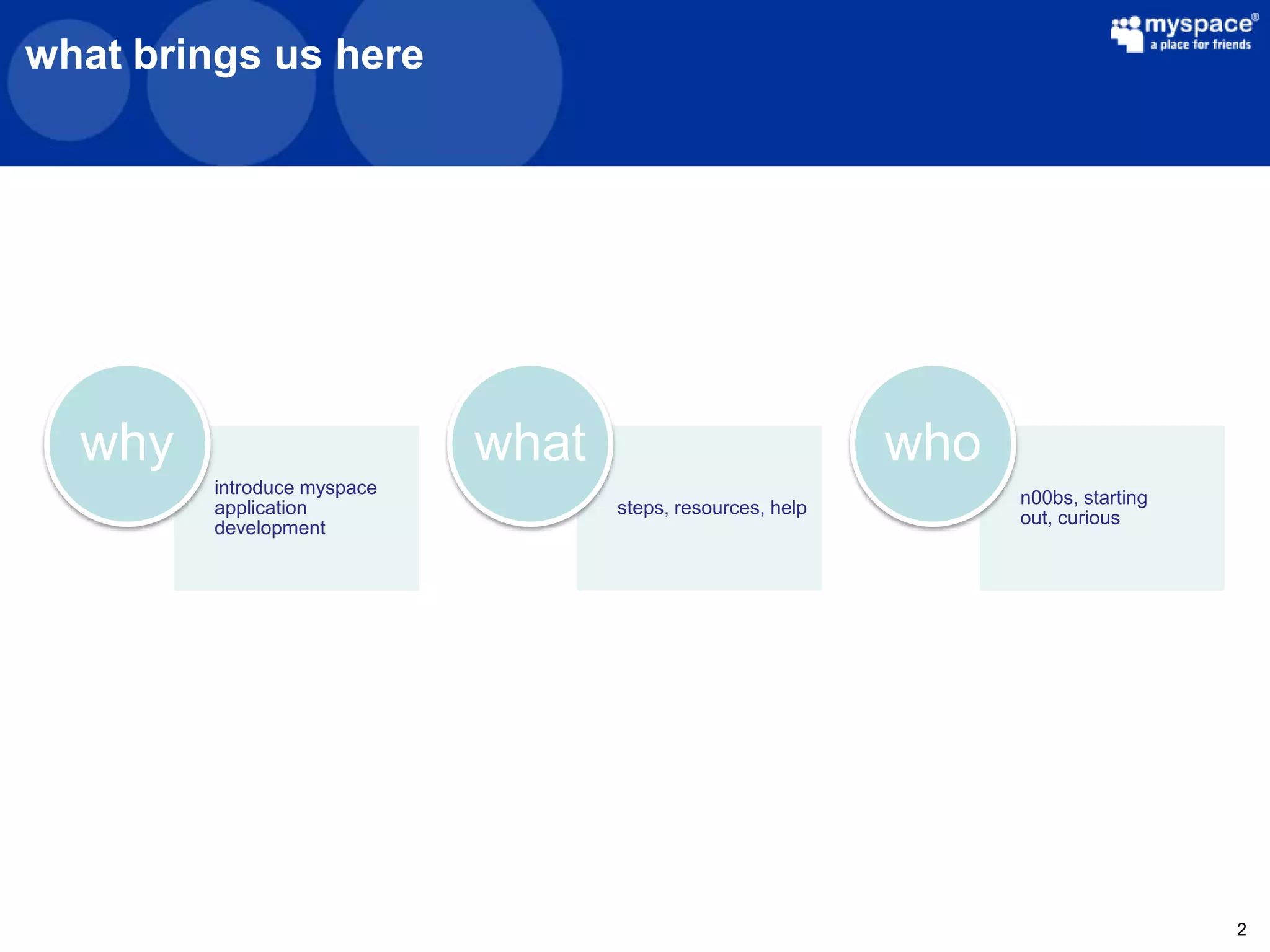 what brings us here

myspace®
a place for friends

why

introduce myspace application development

what

steps, resources, help

who

n00bs, starting out, curious

2